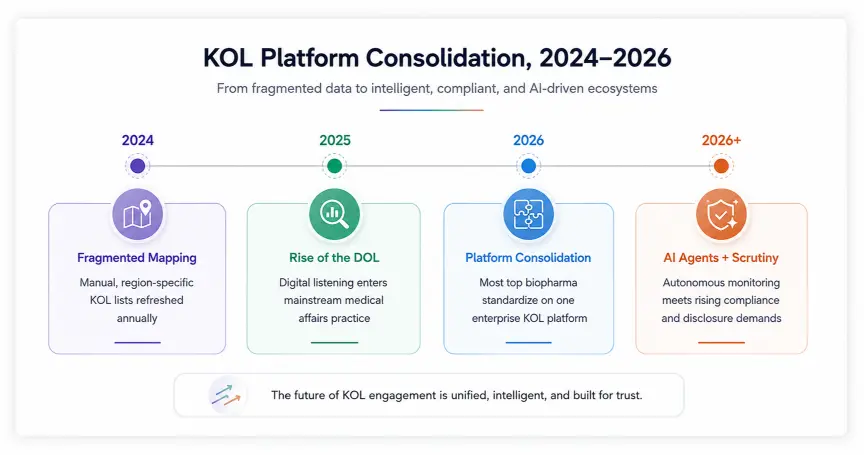 KOL Platform Consolidation, 2024–2026

From fragmented data to intelligent, compliant, and AI-driven ecosystems

2024

Fragmented Mapping

Manual, region-specific KOL lists refreshed annually

2025

Rise of the DOL

Digital listening enters mainstream medical affairs practice

2026

Platform Consolidation

Most top biopharma standardize on one enterprise KOL platform

2026+

AI Agents + Scrutiny

Autonomous monitoring meets rising compliance and disclosure demands

The future of KOL engagement is unified, intelligent, and built for trust.